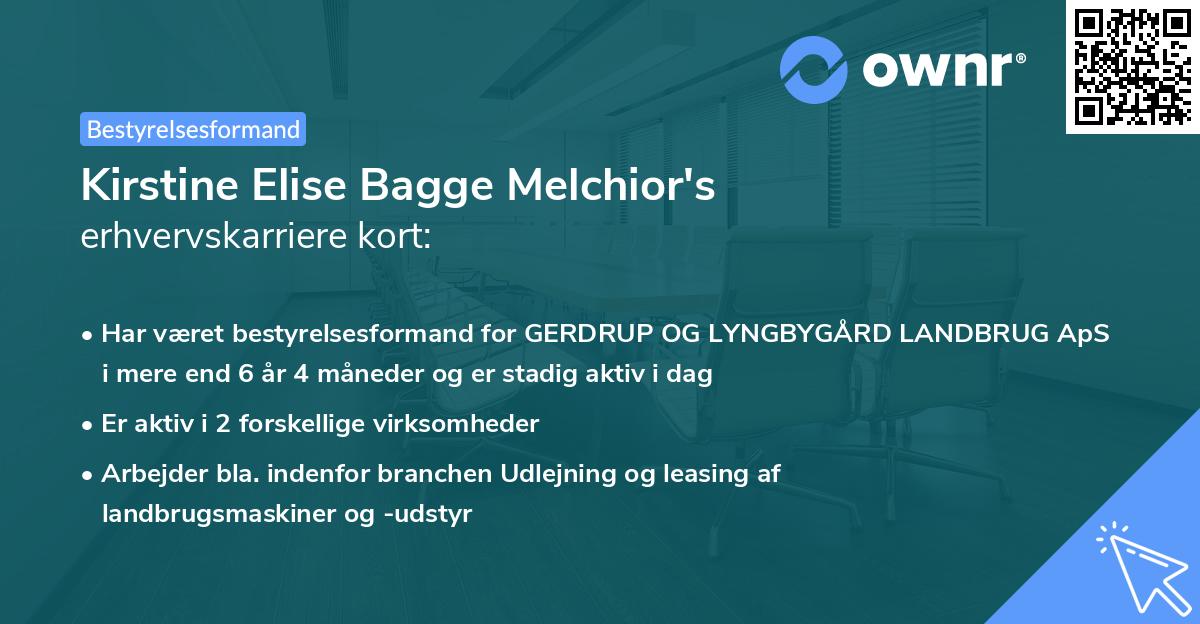 ownr®

Bestyrelsesformand

Kirstine Elise Bagge Melchior's erhvervskarriere kort:

• Har været bestyrelsesformand for GERDRUP OG LYNGBYGÅRD LANDBRUG ApS i mere end 6 år 4 måneder og er stadig aktiv i dag

• Er aktiv i 2 forskellige virksomheder

• Arbejder bla. indenfor branchen Udlejning og leasing af landbrugsmaskiner og -udstyr